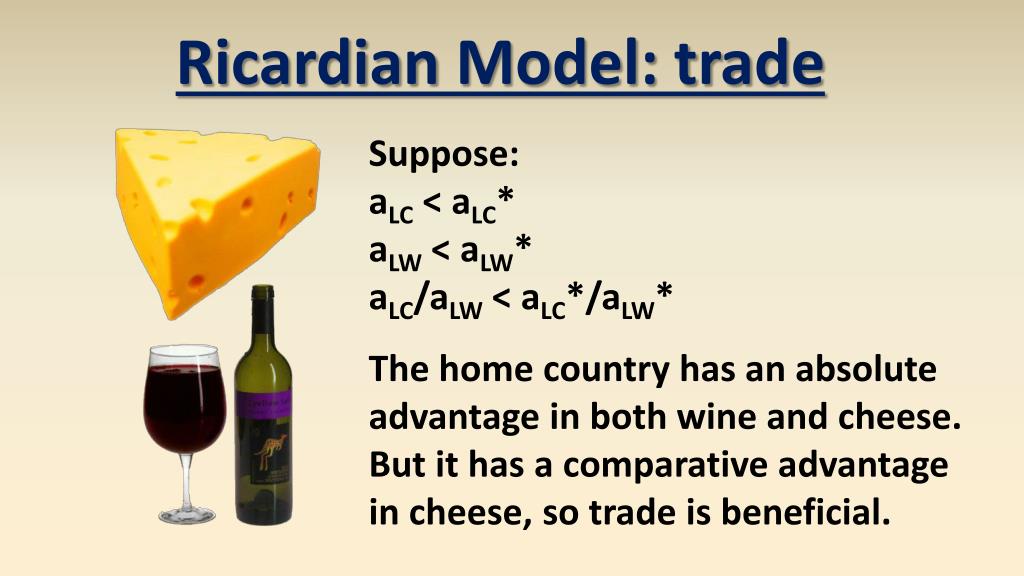 Ricardian Model: trade

Suppose:
$a_{LC} < a_{LC}^*$
$a_{LW} < a_{LW}^*$
$a_{LC}/a_{LW} < a_{LC}^*/a_{LW}^*$

The home country has an absolute advantage in both wine and cheese. But it has a comparative advantage in cheese, so trade is beneficial.